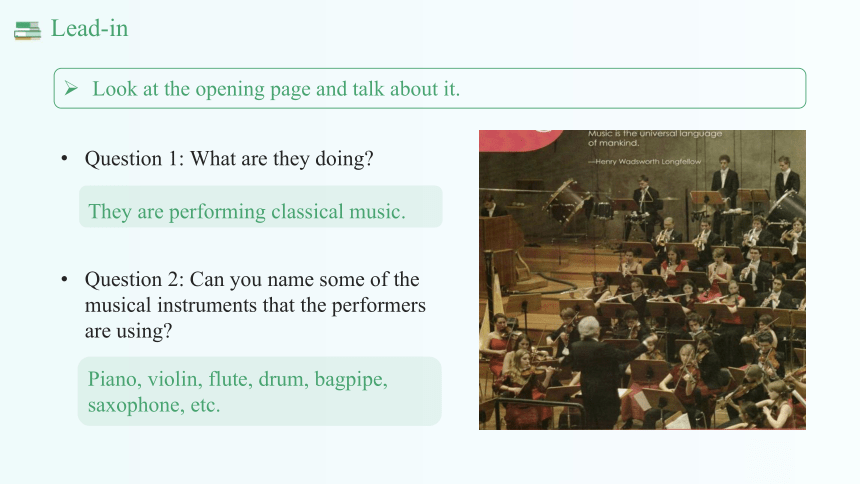 Lead-in

➢ Look at the opening page and talk about it.

• Question 1: What are they doing?

They are performing classical music.

• Question 2: Can you name some of the musical instruments that the performers are using?

Piano, violin, flute, drum, bagpipe, saxophone, etc.

Music is the universal language of mankind.
—Henry Wadsworth Longfellow